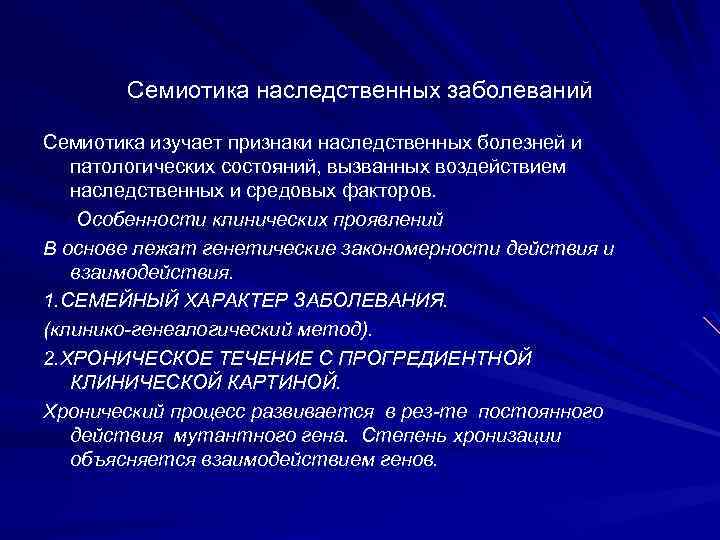 Семиотика наследственных заболеваний

Семиотика изучает признаки наследственных болезней и патологических состояний, вызванных воздействием наследственных и средовых факторов.

Особенности клинических проявлений

В основе лежат генетические закономерности действия и взаимодействия.

1.СЕМЕЙНЫЙ ХАРАКТЕР ЗАБОЛЕВАНИЯ.

(клинико-генеалогический метод).

2.ХРОНИЧЕСКОЕ ТЕЧЕНИЕ С ПРОГРЕДИЕНТНОЙ КЛИНИЧЕСКОЙ КАРТИНОЙ.

Хронический процесс развивается в рез-те постоянного действия мутантного гена. Степень хронизации объясняется взаимодействием генов.